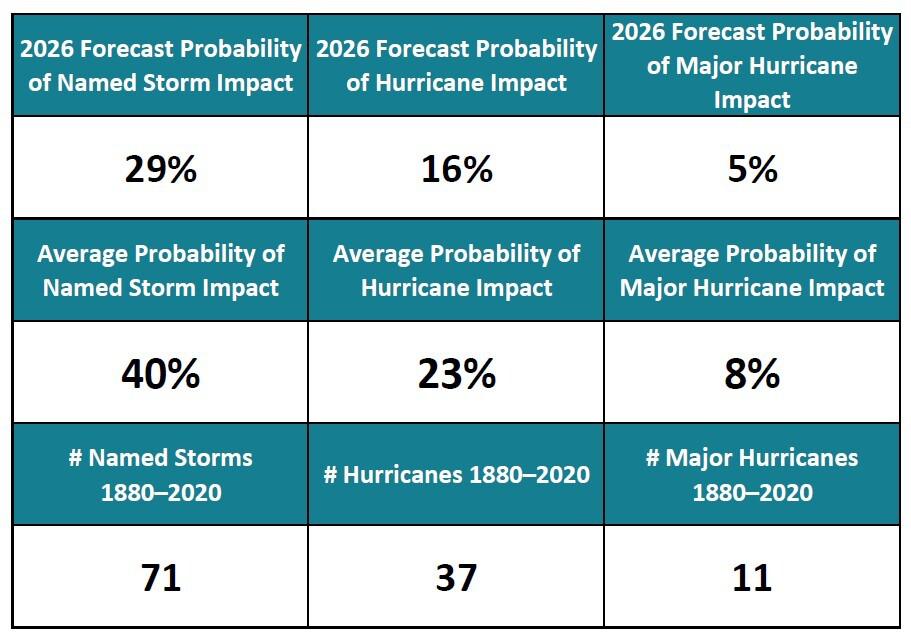 | 2026 Forecast Probability of Named Storm Impact | 2026 Forecast Probability of Hurricane Impact | 2026 Forecast Probability of Major Hurricane Impact |
|---|---|---|
| 29% | 16% | 5% |
| Average Probability of Named Storm Impact | Average Probability of Hurricane Impact | Average Probability of Major Hurricane Impact |
| 40% | 23% | 8% |
| # Named Storms 1880–2020 | # Hurricanes 1880–2020 | # Major Hurricanes 1880–2020 |
| 71 | 37 | 11 |